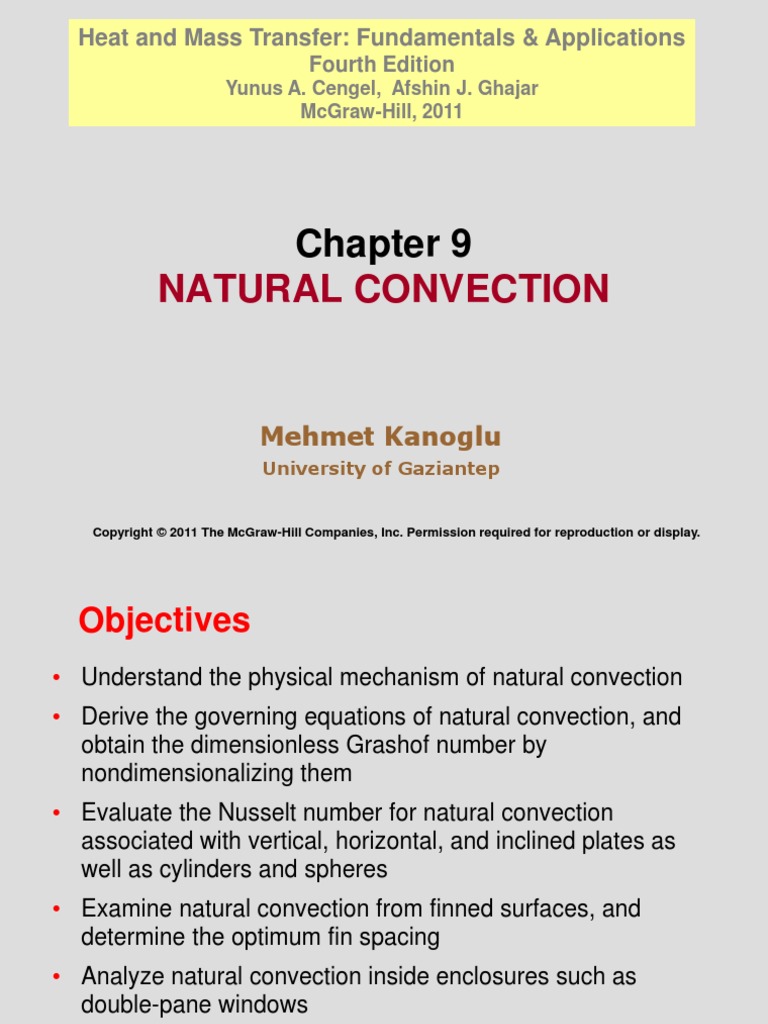 Heat and Mass Transfer: Fundamentals & Applications
Fourth Edition
Yunus A. Cengel, Afshin J. Ghajar
McGraw-Hill, 2011

Chapter 9
NATURAL CONVECTION

Mehmet Kanoglu
University of Gaziantep

Copyright © 2011 The McGraw-Hill Companies, Inc. Permission required for reproduction or display.

Objectives

• Understand the physical mechanism of natural convection
• Derive the governing equations of natural convection, and obtain the dimensionless Grashof number by nondimensionalizing them
• Evaluate the Nusselt number for natural convection associated with vertical, horizontal, and inclined plates as well as cylinders and spheres
• Examine natural convection from finned surfaces, and determine the optimum fin spacing
• Analyze natural convection inside enclosures such as double-pane windows